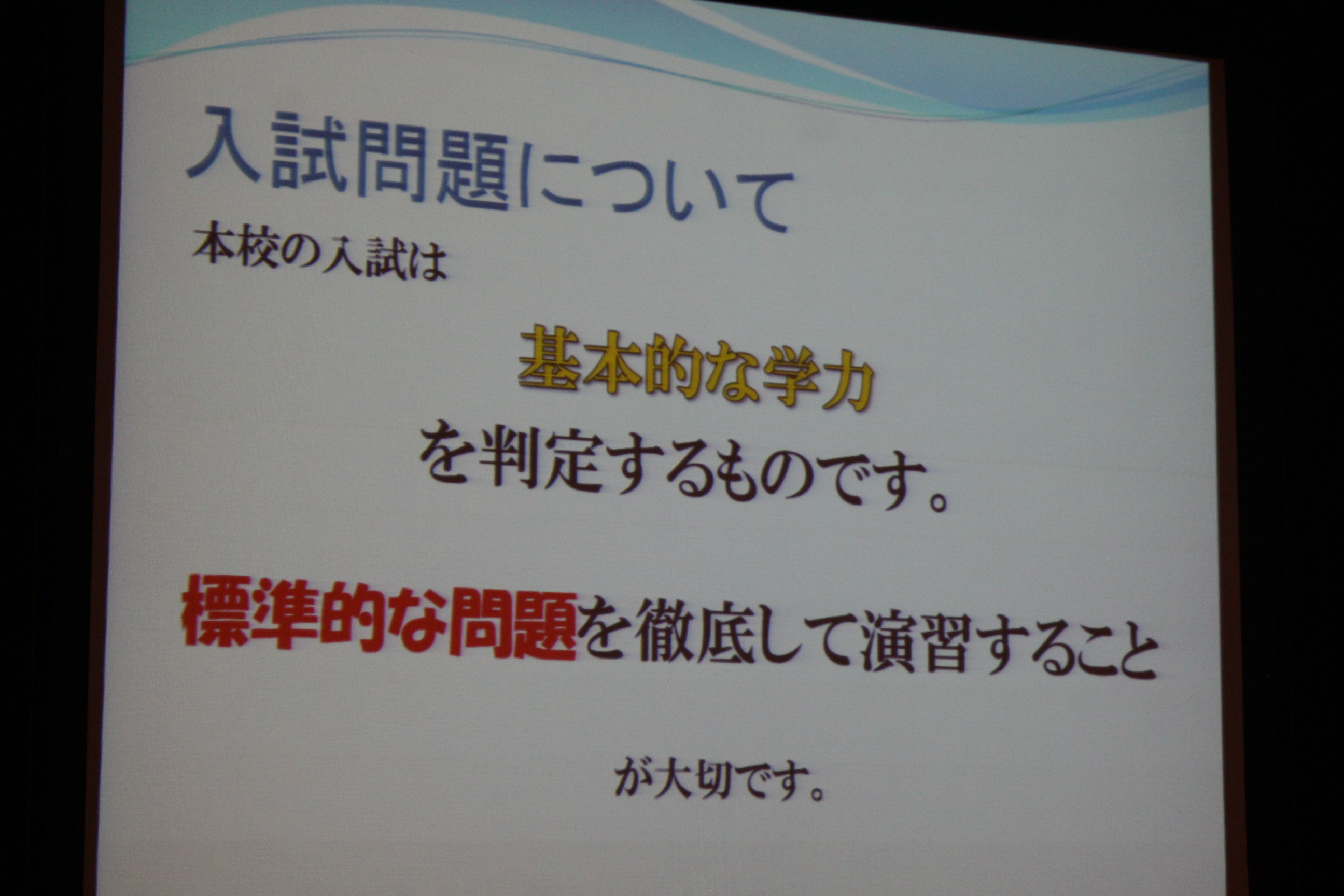 入試問題について

本校の入試は

基本的な学力

を判定するものです。

標準的な問題を徹底して演習すること

が大切です。